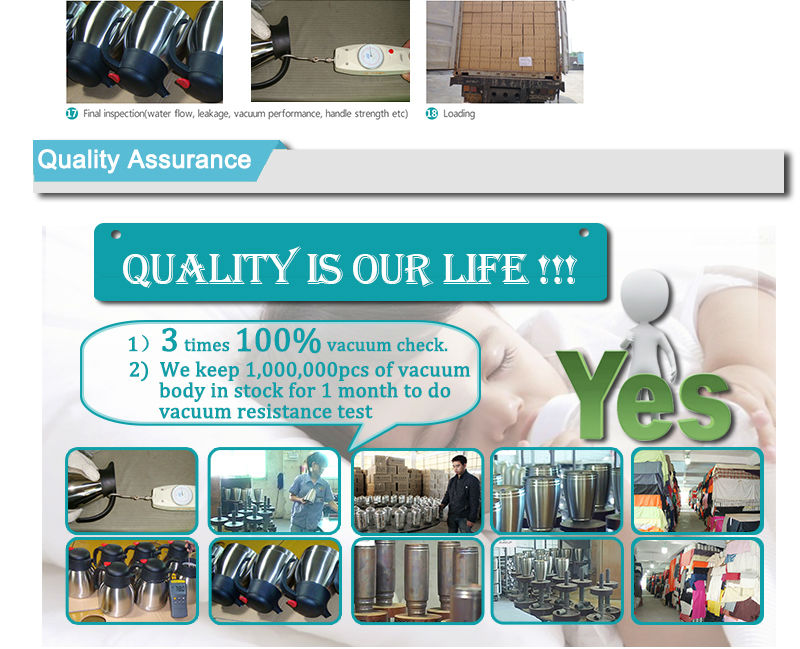 17 Final inspection(water flow, leakage, vacuum performance, handle strength etc)

18 Loading

Quality Assurance

QUALITY IS OUR LIFE !!!

1) 3 times 100% vacuum check.
2) We keep 1,000,000pcs of vacuum body in stock for 1 month to do vacuum resistance test

Yes